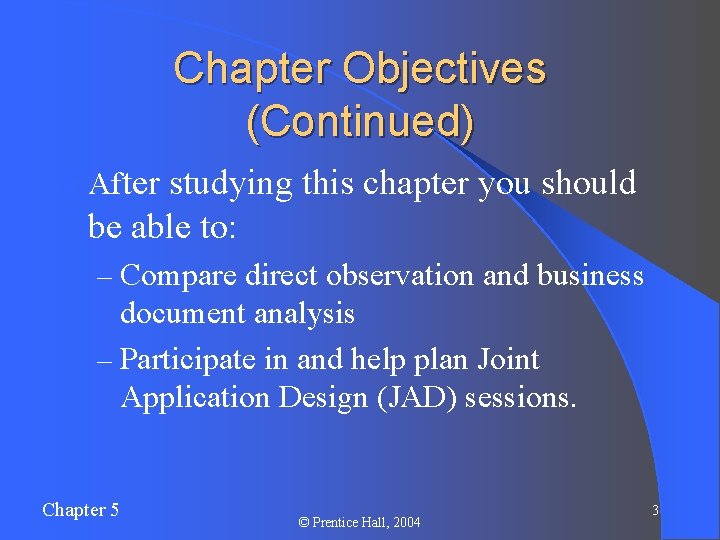 Chapter Objectives (Continued)

After studying this chapter you should be able to:

– Compare direct observation and business document analysis

– Participate in and help plan Joint Application Design (JAD) sessions.

Chapter 5

© Prentice Hall, 2004

3